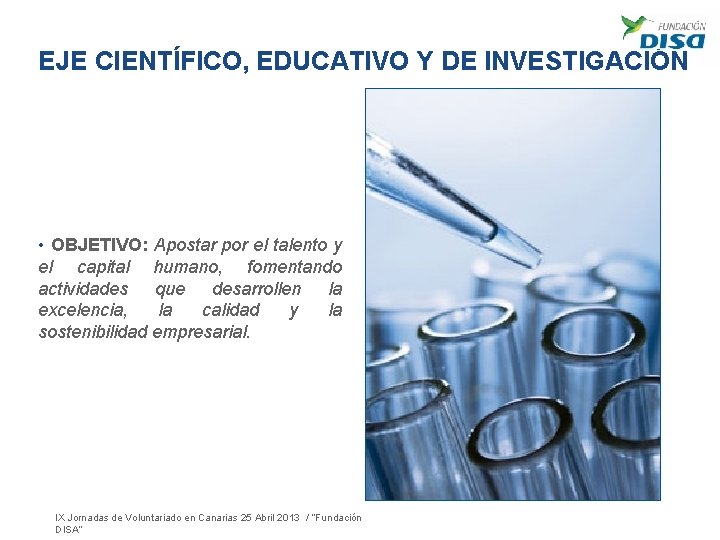 FUNDACIÓN DISA

EJE CIENTÍFICO, EDUCATIVO Y DE INVESTIGACIÓN

• OBJETIVO: Apostar por el talento y el capital humano, fomentando actividades que desarrollen la excelencia, la calidad y la sostenibilidad empresarial.

IX Jornadas de Voluntariado en Canarias 25 Abril 2013 / "Fundación DISA"